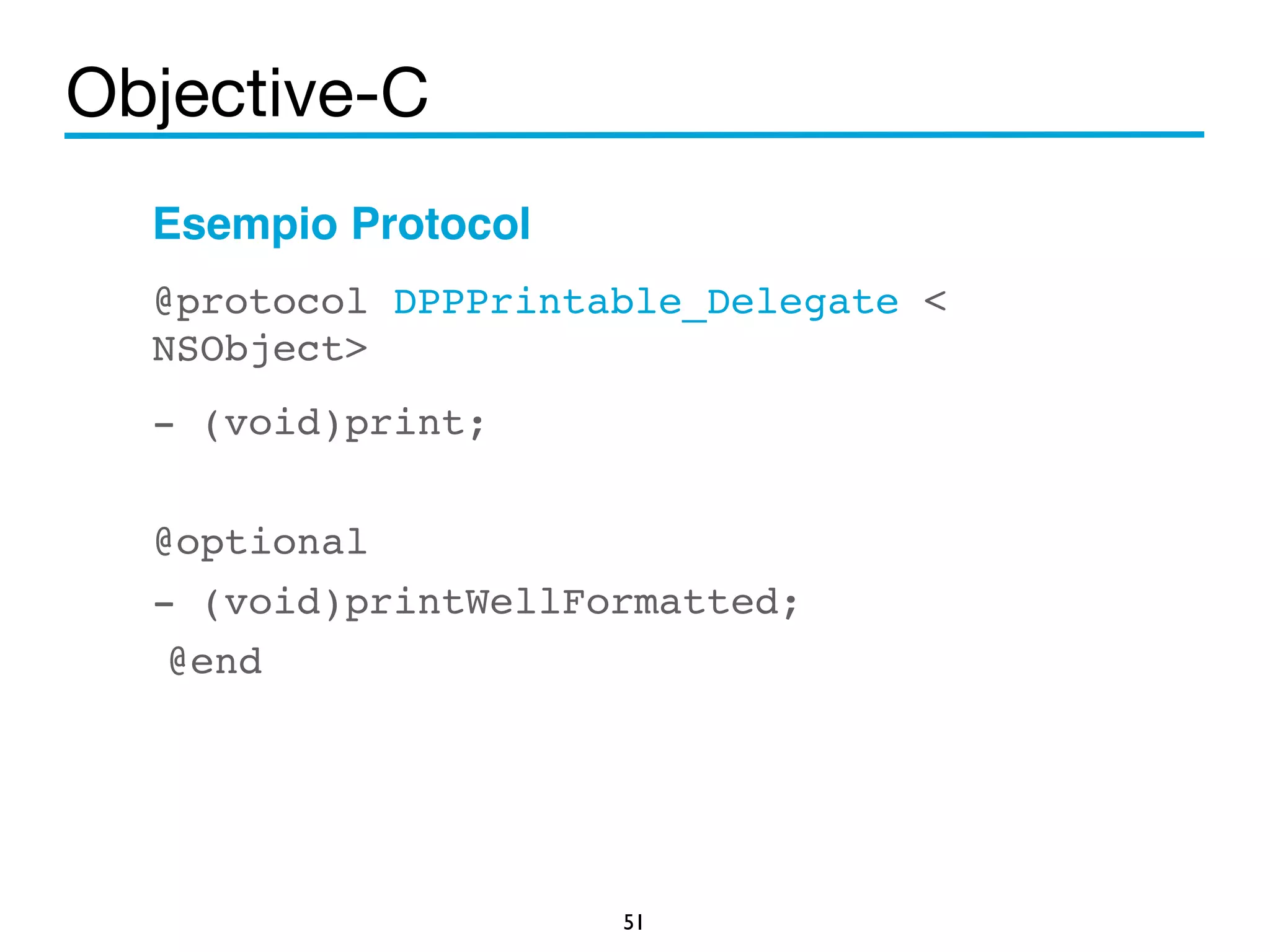 Objective-C

Esempio Protocol

@protocol DPPPrintable_Delegate < NSObject>

- (void)print;

@optional

- (void)printWellFormatted;

@end

51